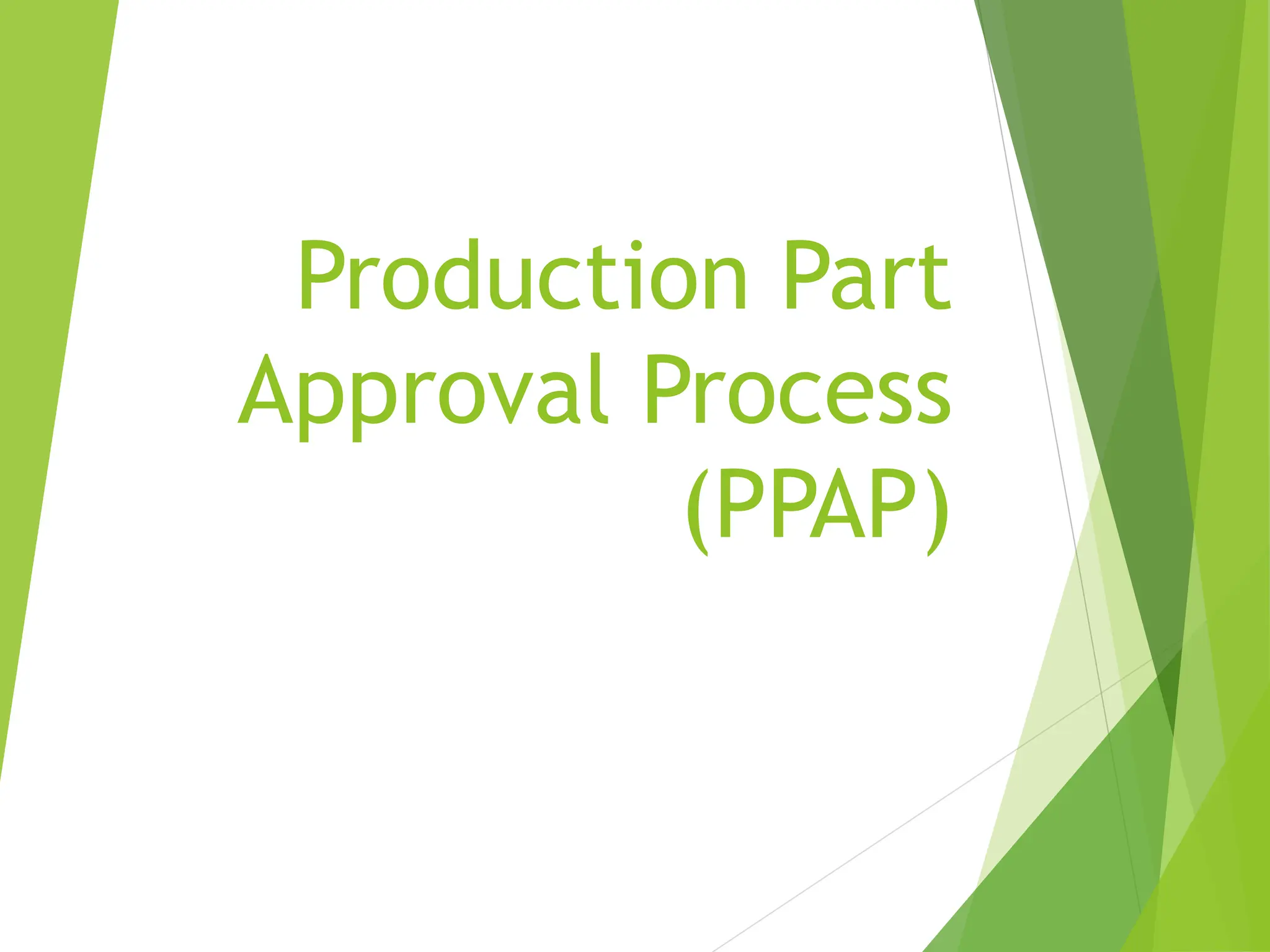 Production Part Approval Process (PPAP)